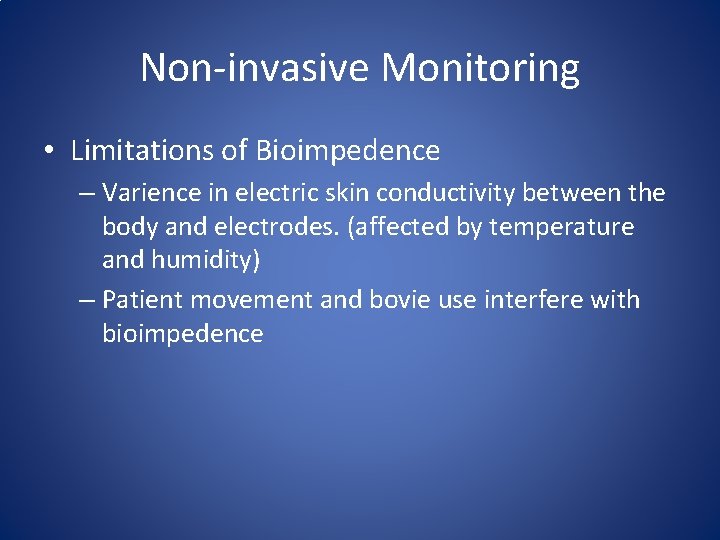 Non-invasive Monitoring

• Limitations of Bioimpedence
– Varience in electric skin conductivity between the body and electrodes. (affected by temperature and humidity)
– Patient movement and bovie use interfere with bioimpedence